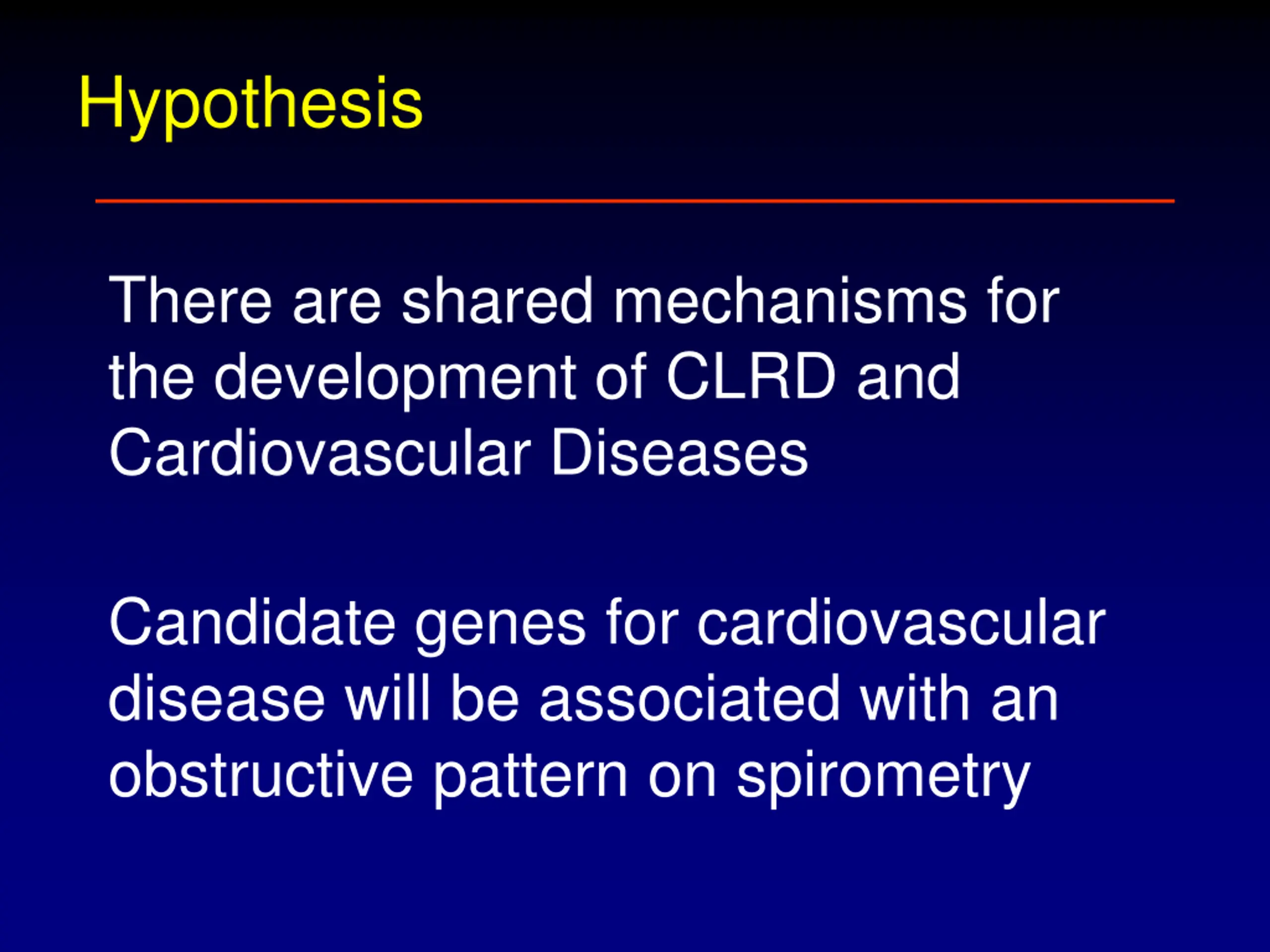 Hypothesis

There are shared mechanisms for the development of CLRD and Cardiovascular Diseases

Candidate genes for cardiovascular disease will be associated with an obstructive pattern on spirometry